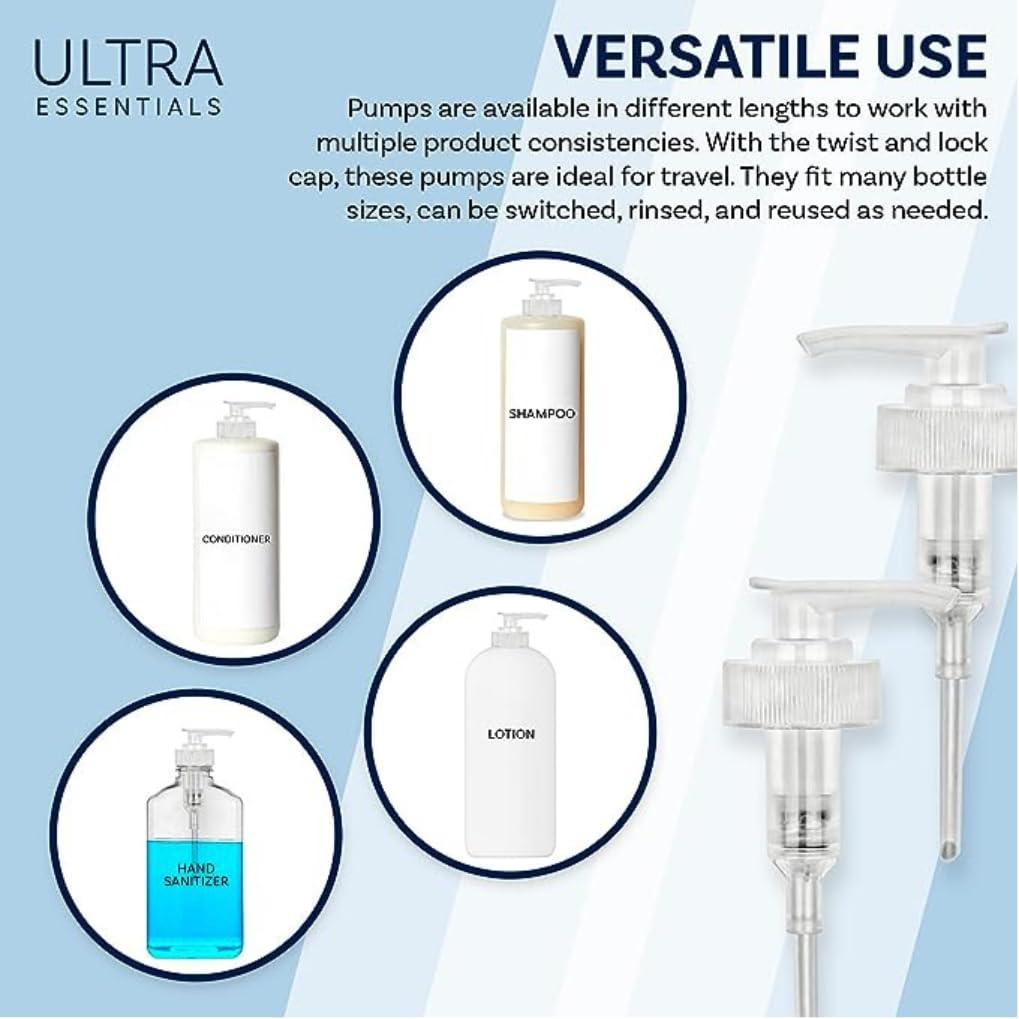 ULTRA
ESSENTIALS

VERSATILE USE

Pumps are available in different lengths to work with multiple product consistencies. With the twist and lock cap, these pumps are ideal for travel. They fit many bottle sizes, can be switched, rinsed, and reused as needed.

SHAMPOO

CONDITIONER

LOTION

HAND SANITIZER